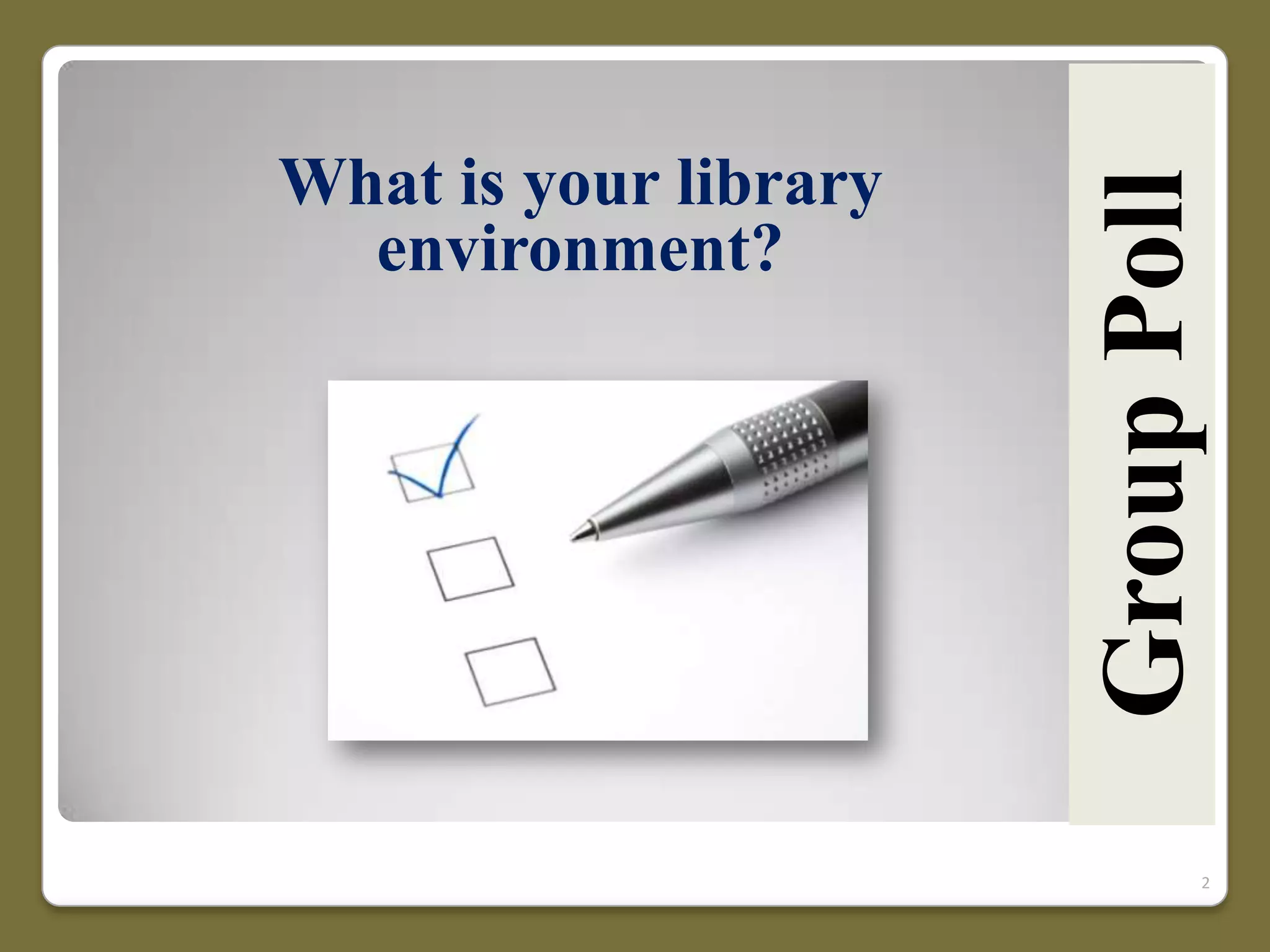 What is your library environment?

Group Poll

2